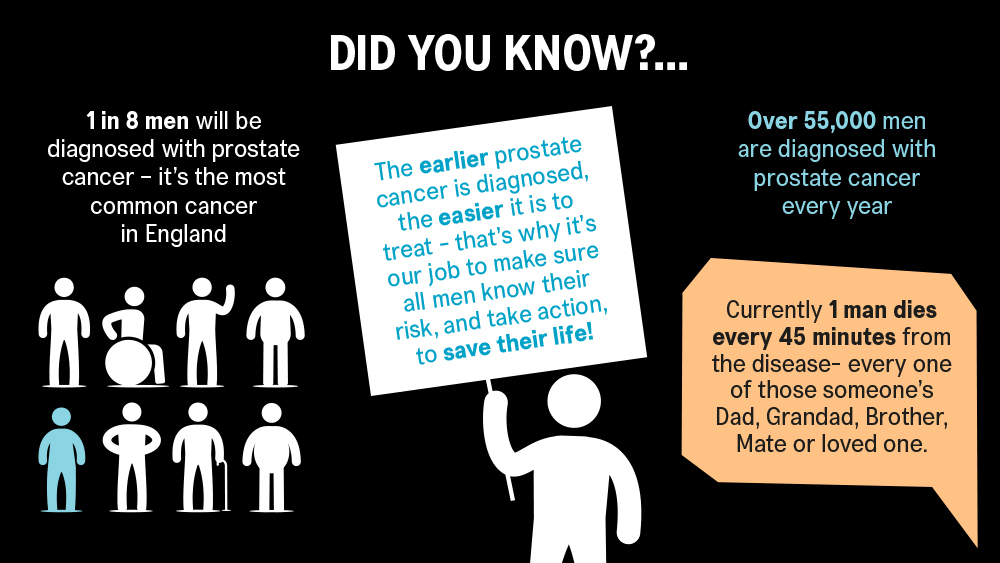 DID YOU KNOW?...

1 in 8 men will be diagnosed with prostate cancer – it's the most common cancer in England

The earlier prostate cancer is diagnosed, the easier it is to treat – that's why it's our job to make sure all men know their risk, and take action, to save their life!

Over 55,000 men are diagnosed with prostate cancer every year

Currently 1 man dies every 45 minutes from the disease- every one of those someone's Dad, Grandad, Brother, Mate or loved one.